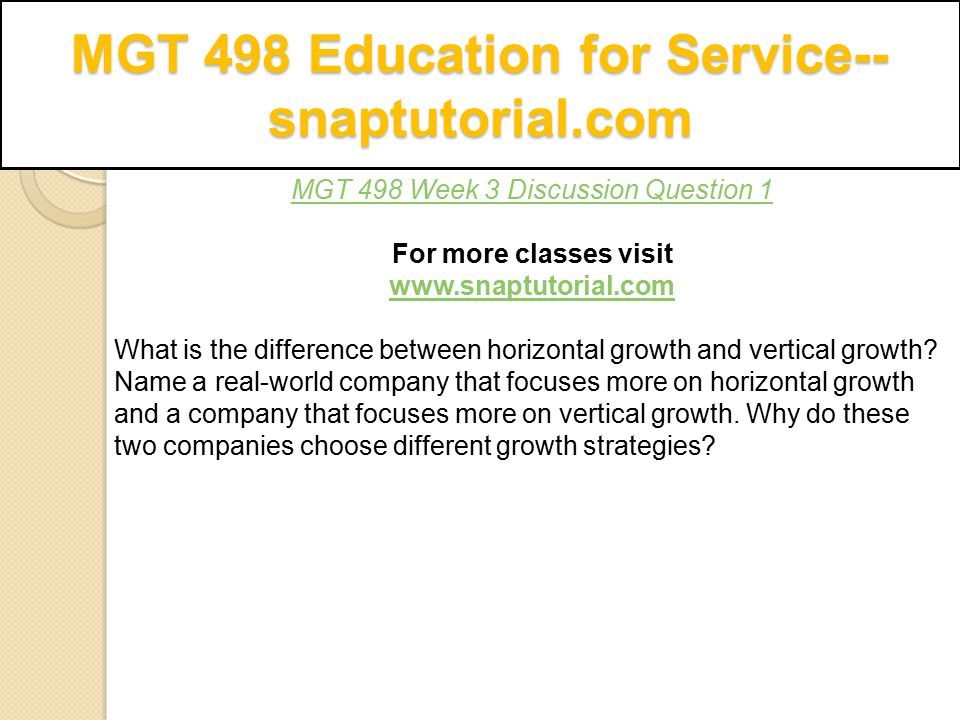 MGT 498 Education for Service--snaptutorial.com

MGT 498 Week 3 Discussion Question 1

For more classes visit
www.snaptutorial.com

What is the difference between horizontal growth and vertical growth? Name a real-world company that focuses more on horizontal growth and a company that focuses more on vertical growth. Why do these two companies choose different growth strategies?